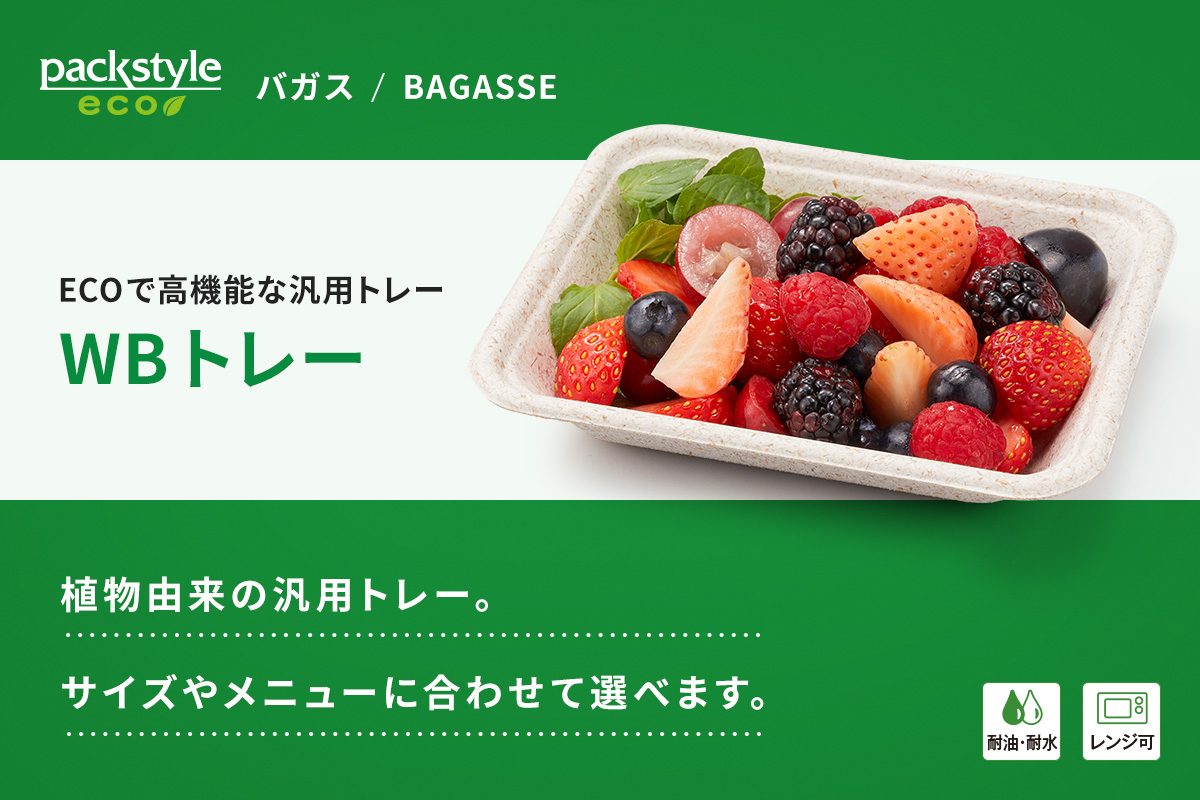 packstyle eco

バガス / BAGASSE

ECOで高機能な汎用トレー

WBトレー

植物由来の汎用トレー。

サイズやメニューに合わせて選べます。

耐油・耐水

レンジ可